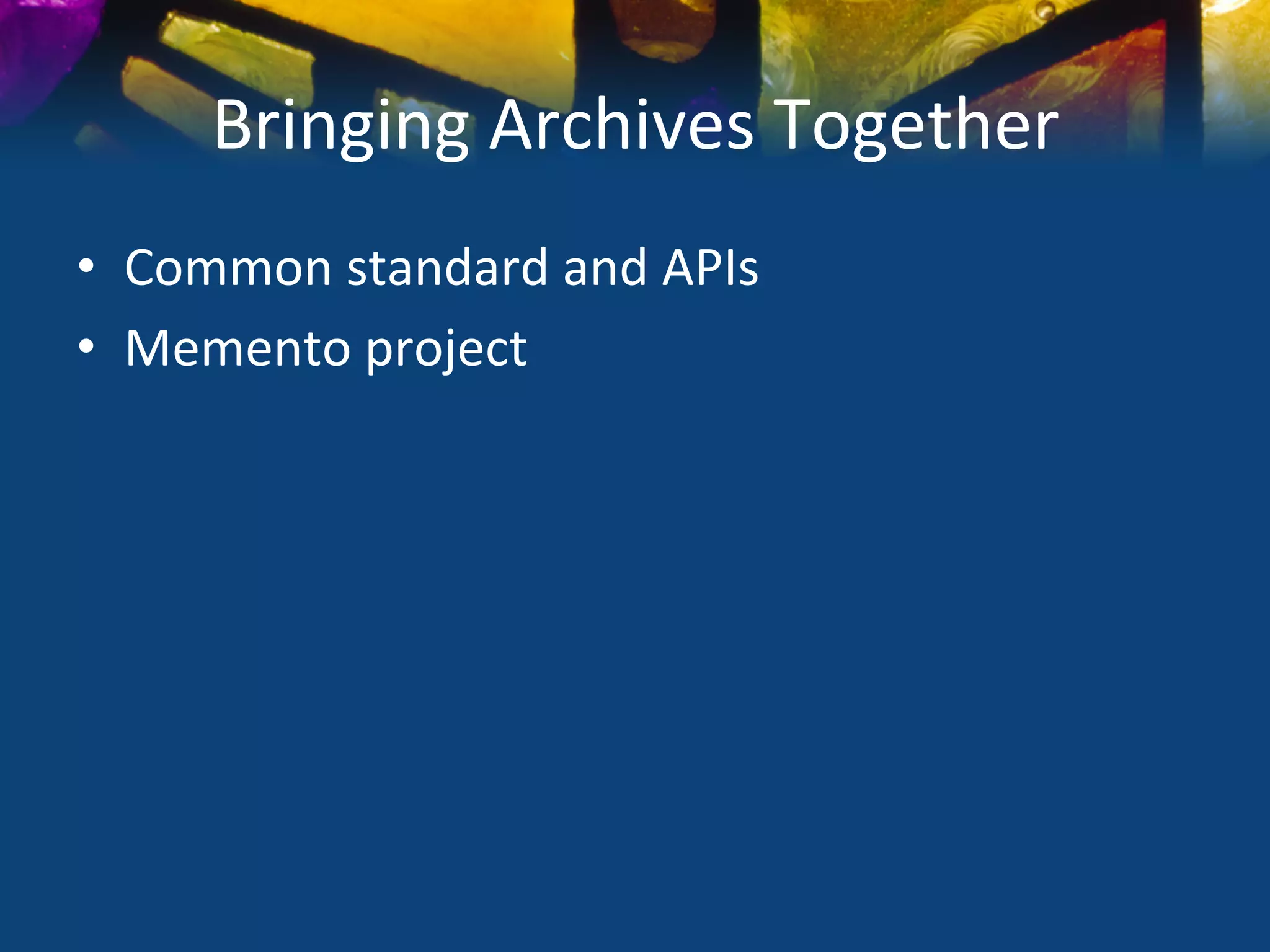 Bringing Archives Together

• Common standard and APIs
• Memento project